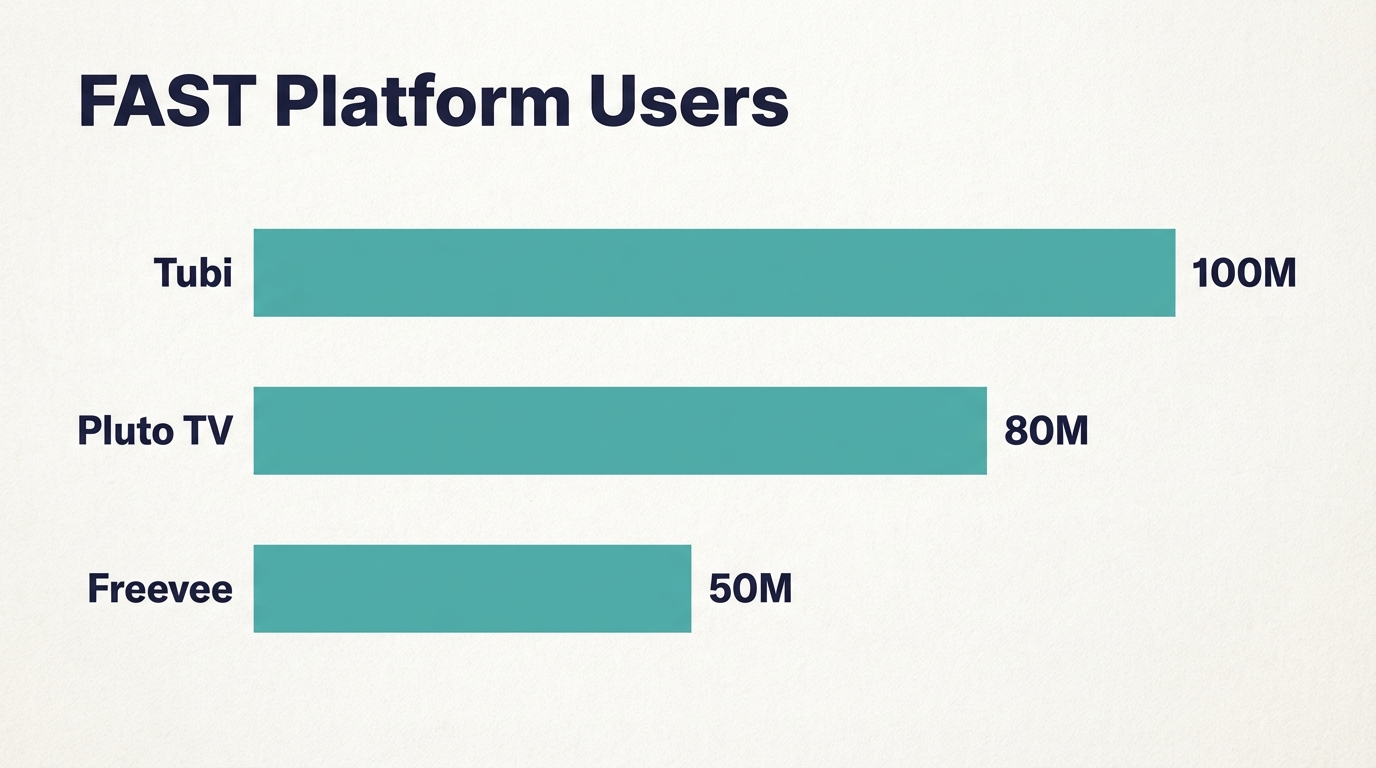 FAST Platform Users

Tubi 100M

Pluto TV 80M

Freevee 50M